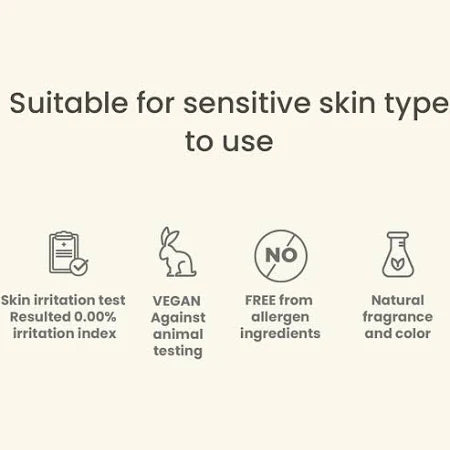 Suitable for sensitive skin type to use

Skin irritation test Resulted 0.00% irritation index

VEGAN Against animal testing

NO

FREE from allergen ingredients

Natural fragrance and color